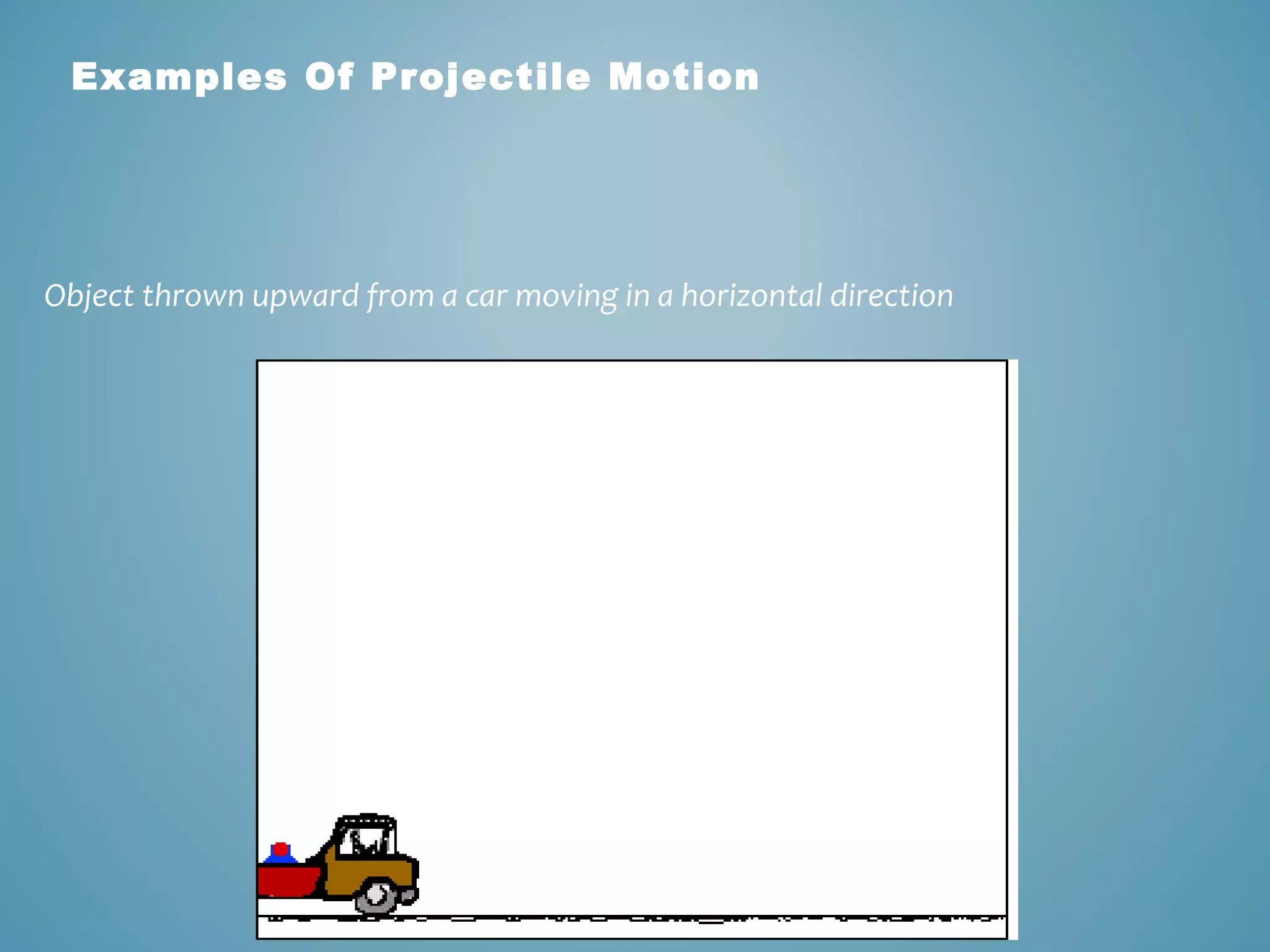 Examples Of Projectile Motion

Object thrown upward from a car moving in a horizontal direction